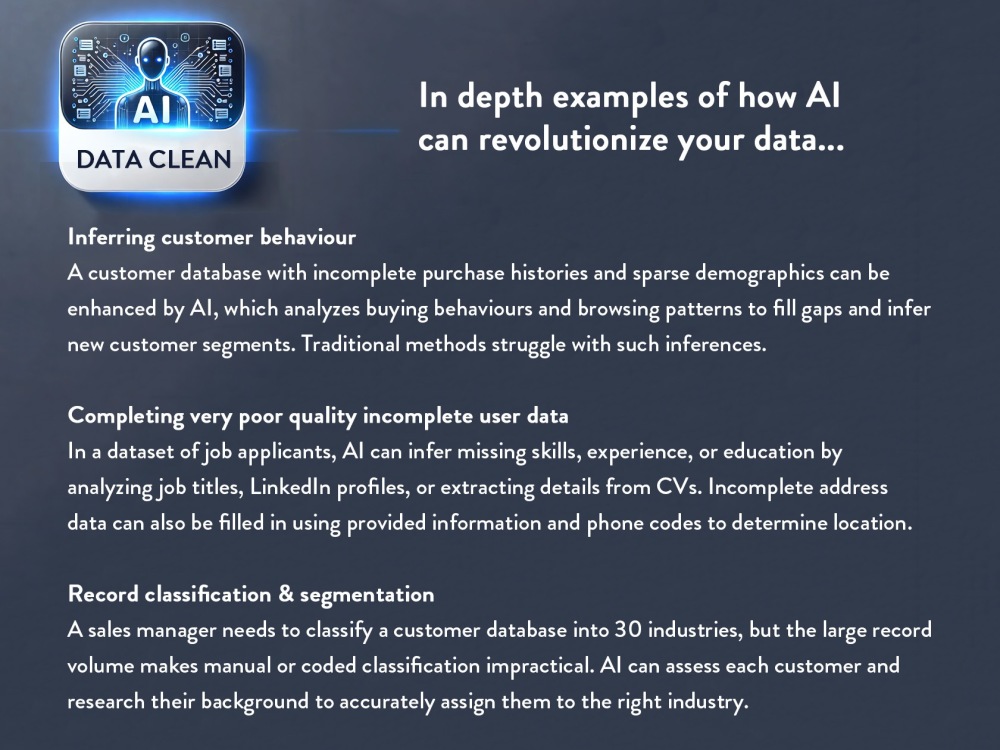 AI
DATA CLEAN

In depth examples of how AI can revolutionize your data...

Inferring customer behaviour
A customer database with incomplete purchase histories and sparse demographics can be enhanced by AI, which analyzes buying behaviours and browsing patterns to fill gaps and infer new customer segments. Traditional methods struggle with such inferences.

Completing very poor quality incomplete user data
In a dataset of job applicants, AI can infer missing skills, experience, or education by analyzing job titles, LinkedIn profiles, or extracting details from CVs. Incomplete address data can also be filled in using provided information and phone codes to determine location.

Record classification & segmentation
A sales manager needs to classify a customer database into 30 industries, but the large record volume makes manual or coded classification impractical. AI can assess each customer and research their background to accurately assign them to the right industry.